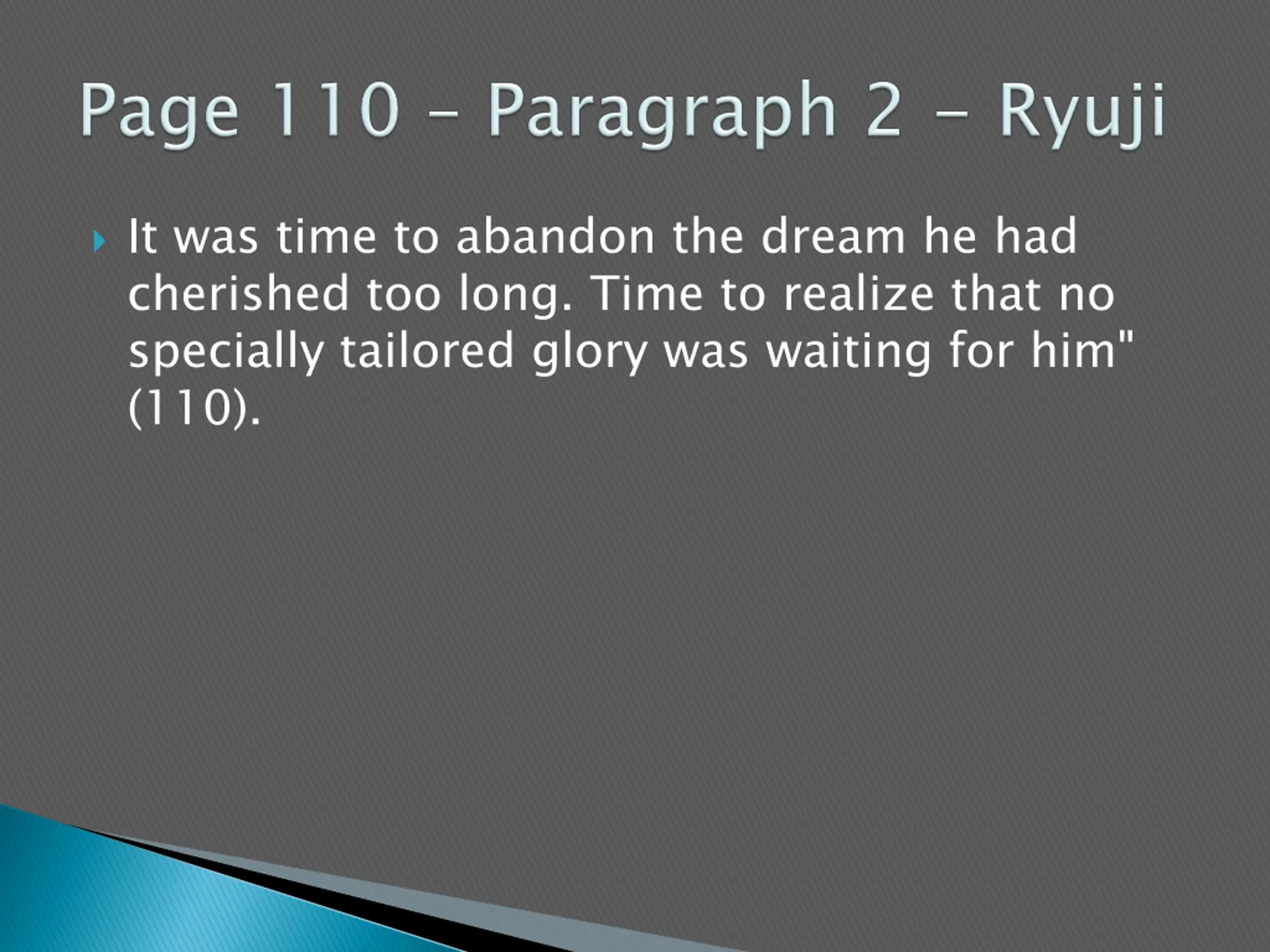 Page 110 – Paragraph 2 – Ryuji

It was time to abandon the dream he had cherished too long. Time to realize that no specially tailored glory was waiting for him" (110).